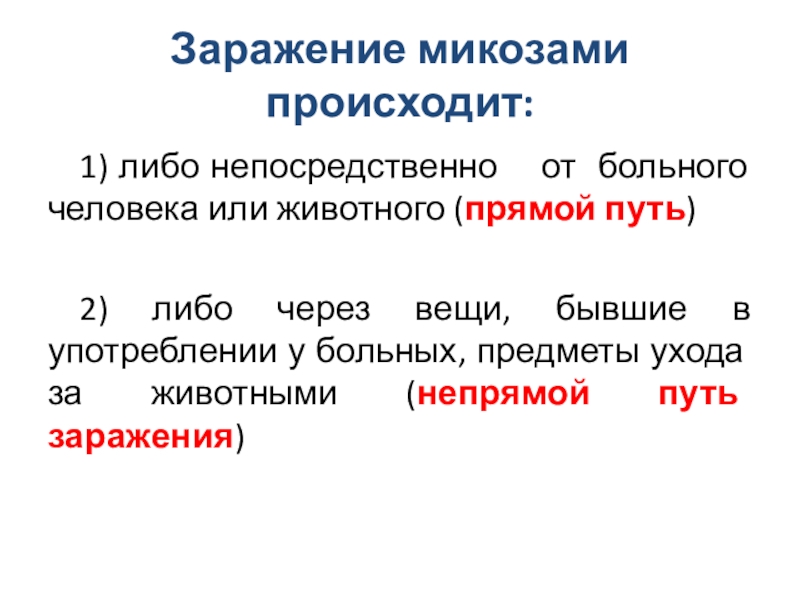 Заражение микозами происходит:

1) либо непосредственно от больного человека или животного (прямой путь)

2) либо через вещи, бывшие в употреблении у больных, предметы ухода за животными (непрямой путь заражения)